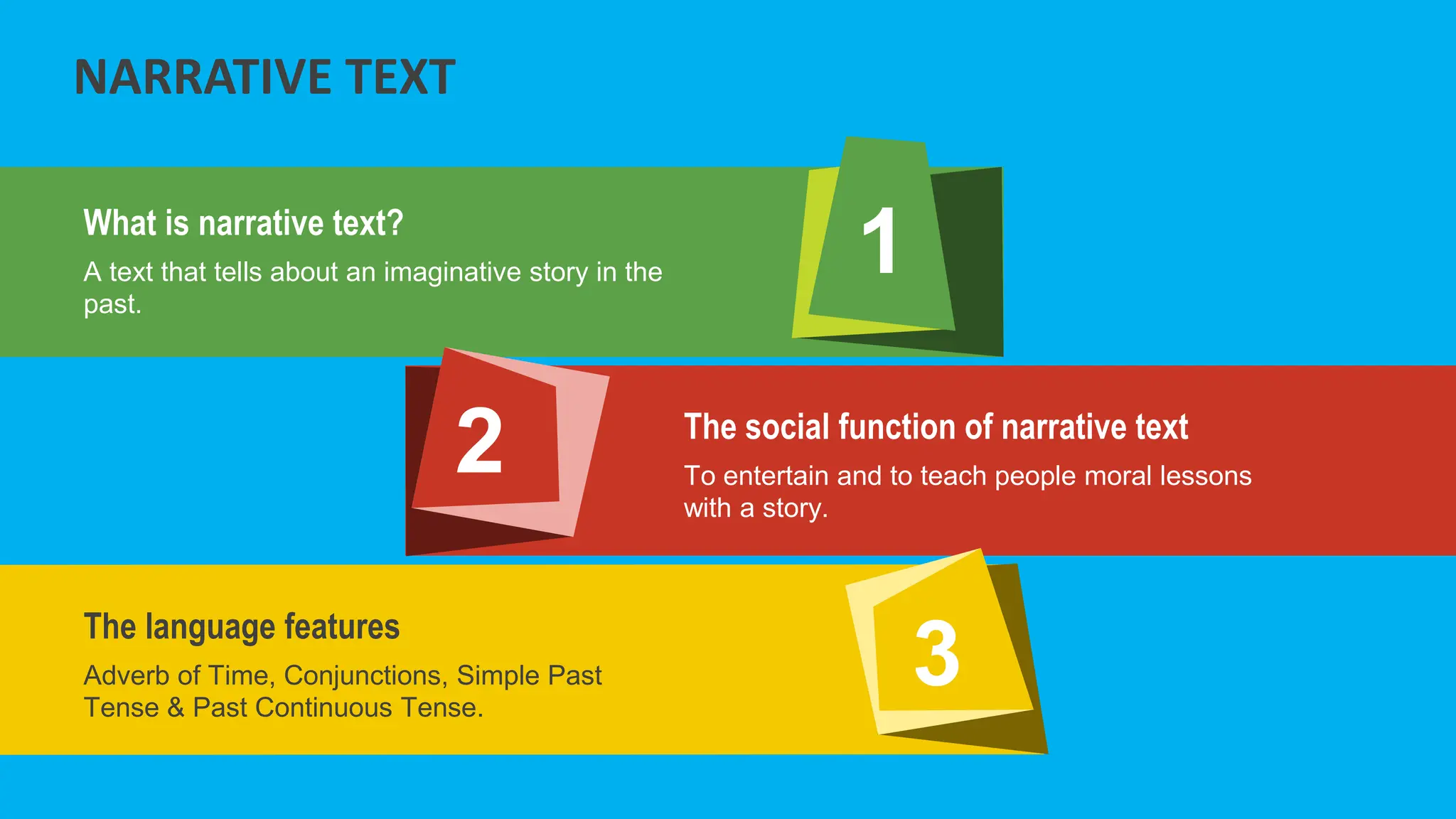 NARRATIVE TEXT

What is narrative text?

A text that tells about an imaginative story in the past.

1

2

The social function of narrative text

To entertain and to teach people moral lessons with a story.

The language features

Adverb of Time, Conjunctions, Simple Past Tense & Past Continuous Tense.

3